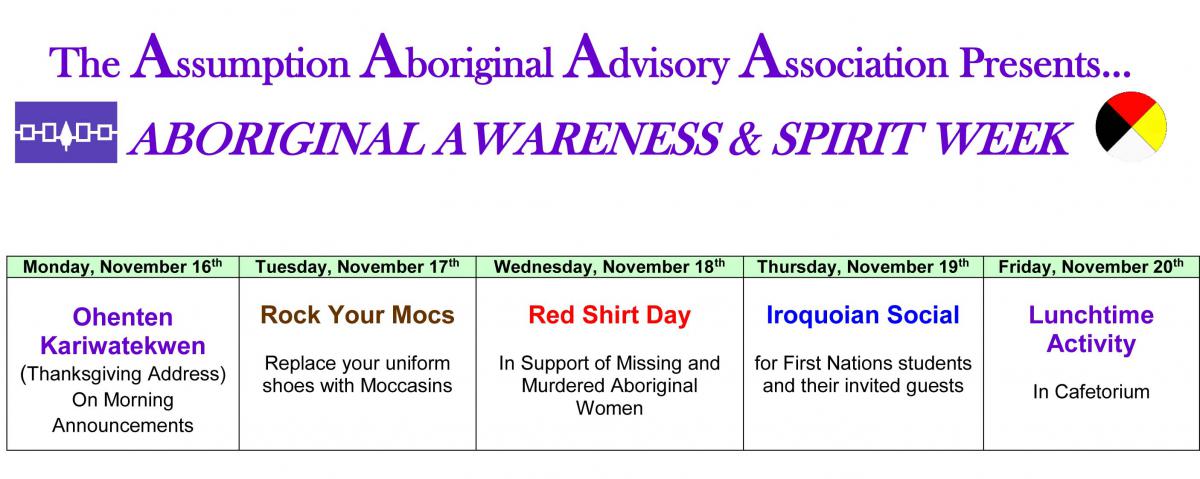 The Assumption Aboriginal Advisory Association Presents...

ABORIGINAL AWARENESS & SPIRIT WEEK

| Monday, November 16$^{th}$ | Tuesday, November 17$^{th}$ | Wednesday, November 18$^{th}$ | Thursday, November 19$^{th}$ | Friday, November 20$^{th}$ |
|---|---|---|---|---|
| Ohenten Kariwatekwen (Thanksgiving Address) On Morning Announcements | Rock Your Mocs Replace your uniform shoes with Moccasins | Red Shirt Day In Support of Missing and Murdered Aboriginal Women | Iroquoian Social for First Nations students and their invited guests | Lunchtime Activity In Cafetorium |